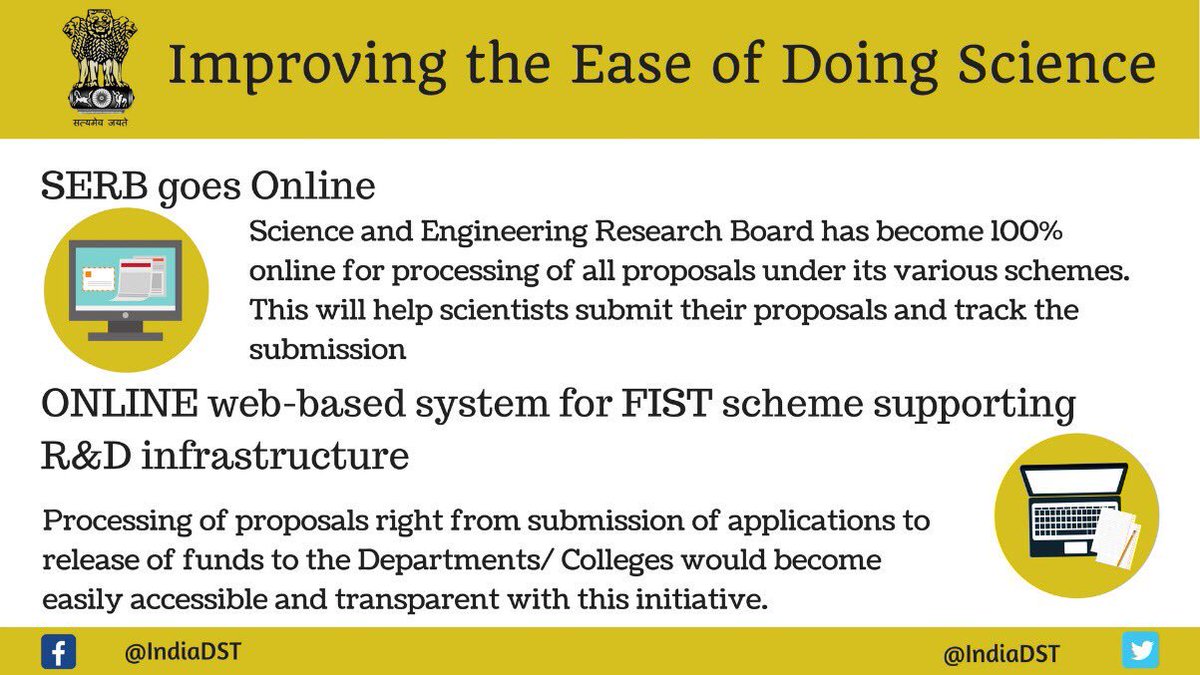 सत्यमेव जयते

Improving the Ease of Doing Science

SERB goes Online

Science and Engineering Research Board has become 100% online for processing of all proposals under its various schemes. This will help scientists submit their proposals and track the submission

ONLINE web-based system for FIST scheme supporting R&D infrastructure

Processing of proposals right from submission of applications to release of funds to the Departments/ Colleges would become easily accessible and transparent with this initiative.

@IndiaDST

@IndiaDST